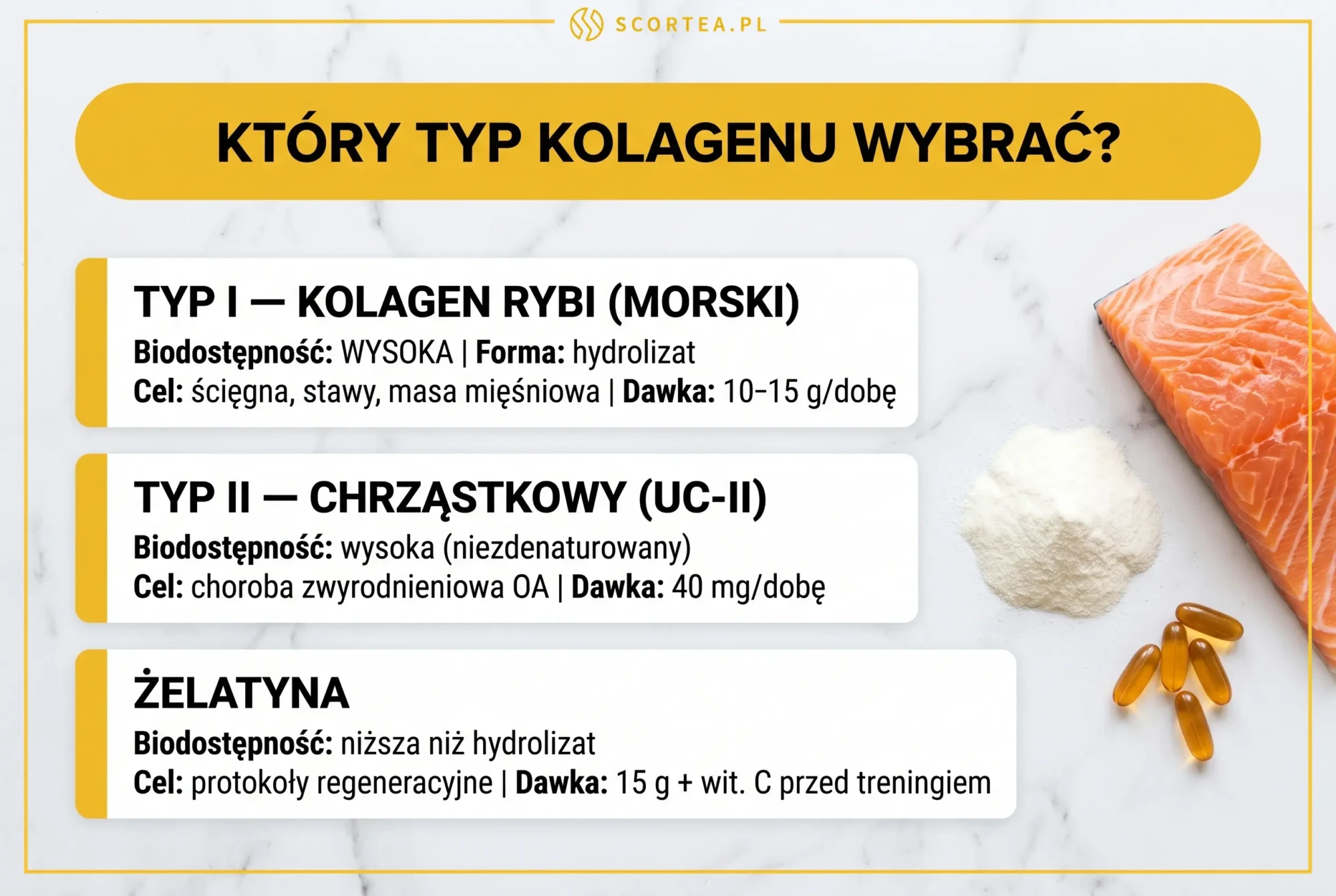 SCORTEA.PL

KTÓRY TYP KOLAGENU WYBRAĆ?

TYP I — KOLAGEN RYBI (MORSKI)
Biodostępność: WYSOKA | Forma: hydrolizat
Cel: ścięgna, stawy, masa mięśniowa | Dawka: 10–15 g/dobę

TYP II — CHRZĄSTKOWY (UC-II)
Biodostępność: wysoka (niezdenaturowany)
Cel: choroba zwyrodnieniowa OA | Dawka: 40 mg/dobę

ŻELATYNA
Biodostępność: niższa niż hydrolizat
Cel: protokoły regeneracyjne | Dawka: 15 g + wit. C przed treningiem